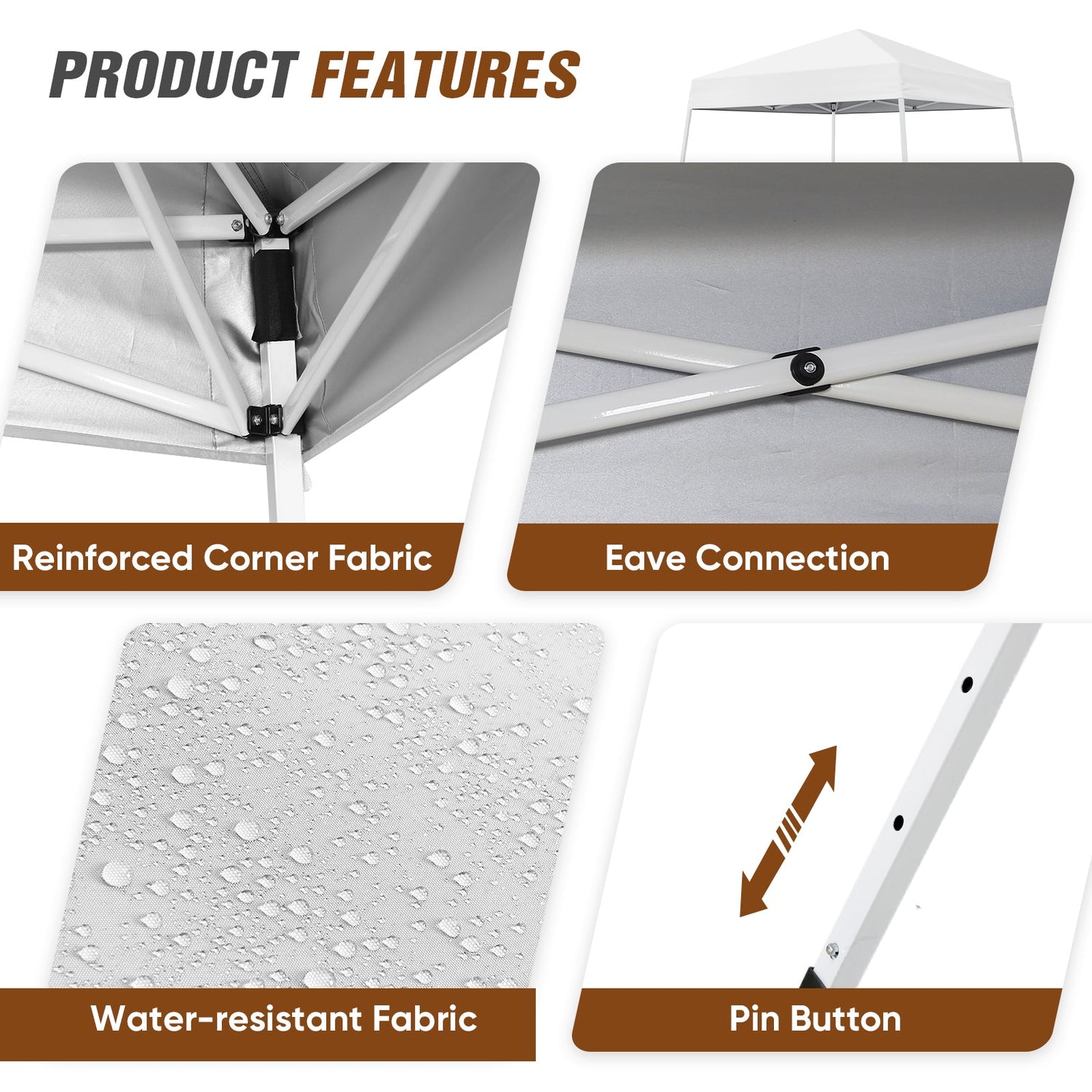 PRODUCT FEATURES

Reinforced Corner Fabric

Eave Connection

Water-resistant Fabric

Pin Button